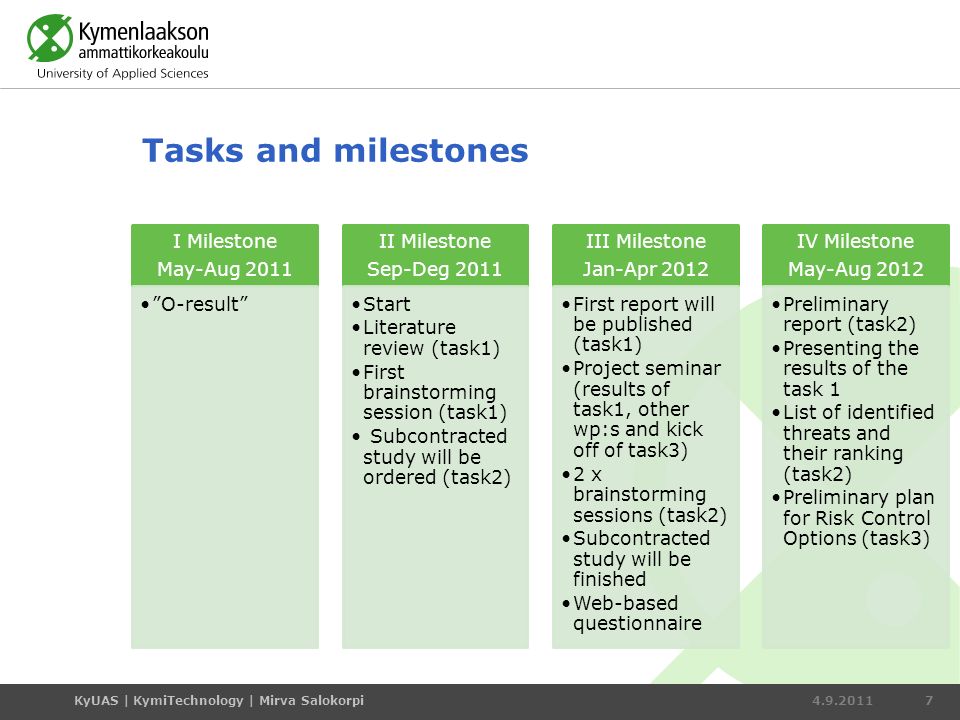 Kymenlaakson ammattikorkeakoulu
University of Applied Sciences

Tasks and milestones

I Milestone
May-Aug 2011

• ”O-result”

II Milestone
Sep-Deg 2011

• Start
• Literature review (task1)
• First brainstorming session (task1)
• Subcontracted study will be ordered (task2)

III Milestone
Jan-Apr 2012

• First report will be published (task1)
• Project seminar (results of task1, other wp:s and kick off of task3)
• 2 x brainstorming sessions (task2)
• Subcontracted study will be finished
• Web-based questionnaire

IV Milestone
May-Aug 2012

• Preliminary report (task2)
• Presenting the results of the task 1
• List of identified threats and their ranking (task2)
• Preliminary plan for Risk Control Options (task3)

KyUAS | KymiTechnology | Mirva Salokorpi
4.9.2011
7